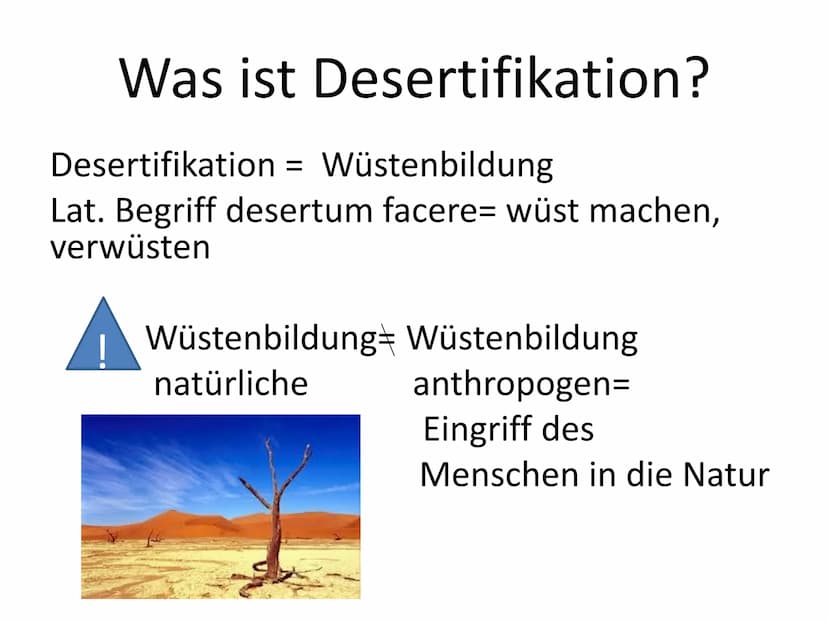 Was ist Desertifikation?

Desertifikation = Wüstenbildung

Lat. Begriff desertum facere= wüst machen, verwüsten

!

Wüstenbildung $\neq$ Wüstenbildung
natürliche anthropogen=
Eingriff des
Menschen in die Natur